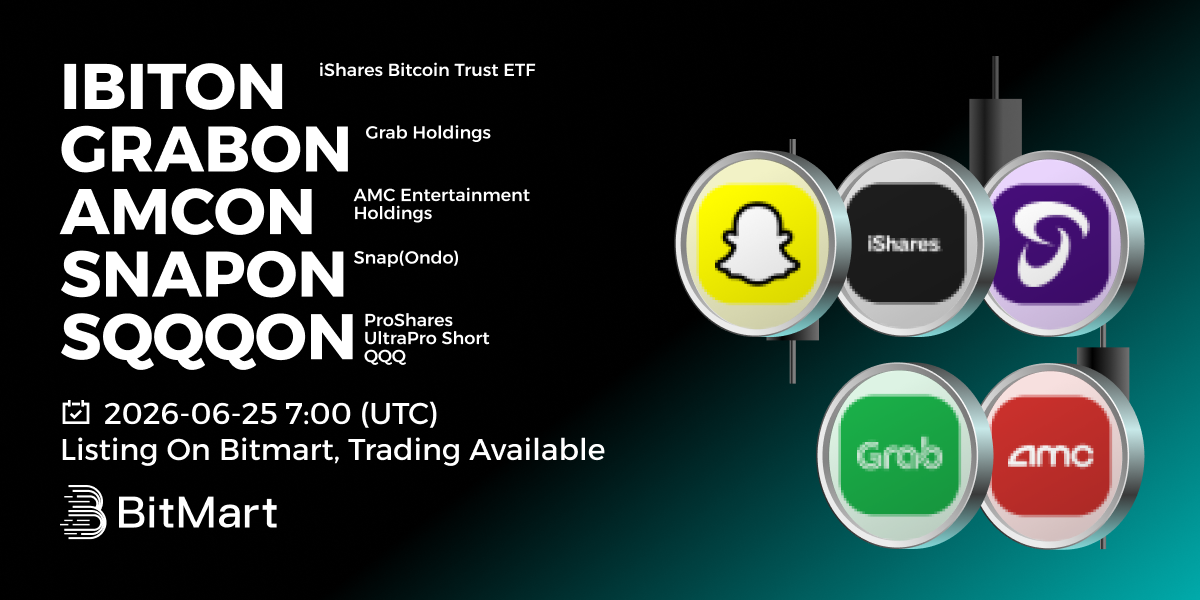 IBITON iShares Bitcoin Trust ETF
GRABON Grab Holdings
AMCON AMC Entertainment Holdings
SNAPON Snap(Ondo)
SQQQON ProShares UltraPro Short QQQ

2026-06-25 7:00 (UTC)
Listing On Bitmart, Trading Available

BitMart

iShares

Grab

amc